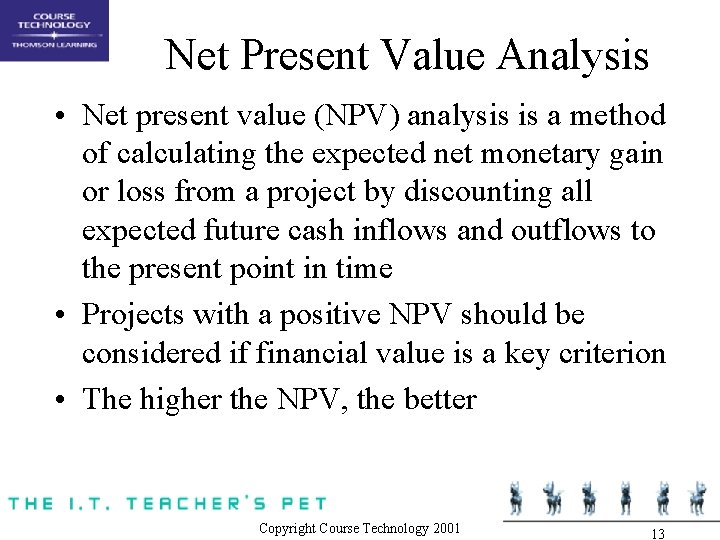 COURSE TECHNOLOGY
THOMSON LEARNING

Net Present Value Analysis

• Net present value (NPV) analysis is a method of calculating the expected net monetary gain or loss from a project by discounting all expected future cash inflows and outflows to the present point in time

• Projects with a positive NPV should be considered if financial value is a key criterion

• The higher the NPV, the better

THE I.T. TEACHER'S PET

Copyright Course Technology 2001

13